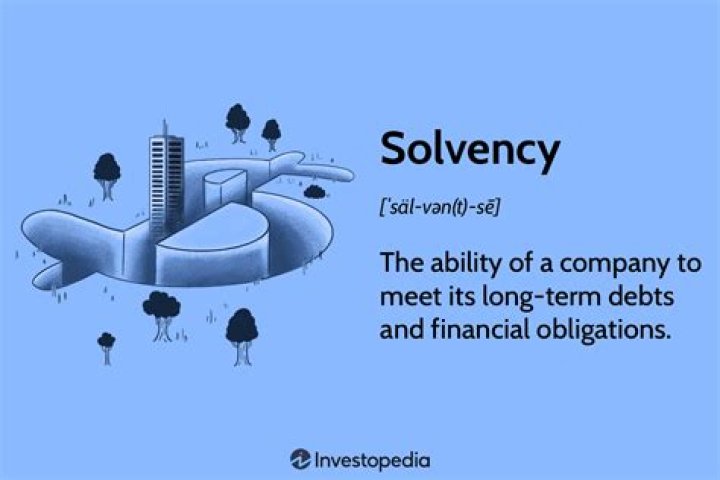 Solvency

[ˈsäl-vən(t)-sē]

The ability of a company to meet its long-term debts and financial obligations.

Investopedia